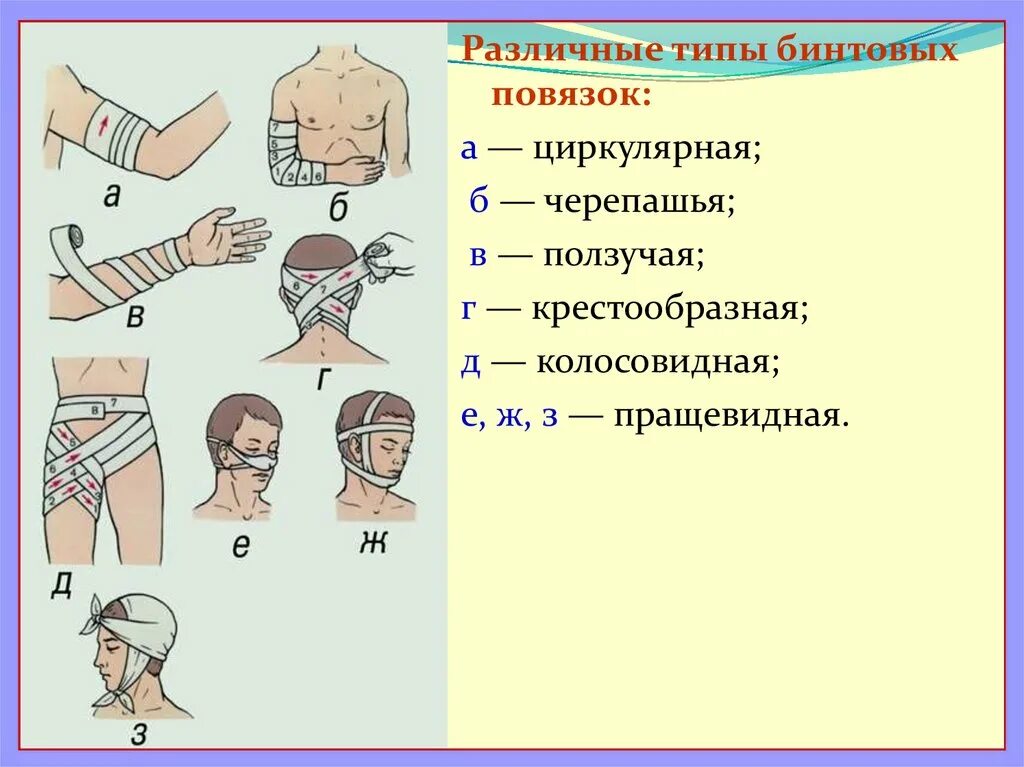 а

б

в

г

д

е

ж

з

Различные типы бинтовых повязок:

а — циркулярная;

б — черепашья;

в — ползучая;

г — крестообразная;

д — колосовидная;

е, ж, з — пращевидная.